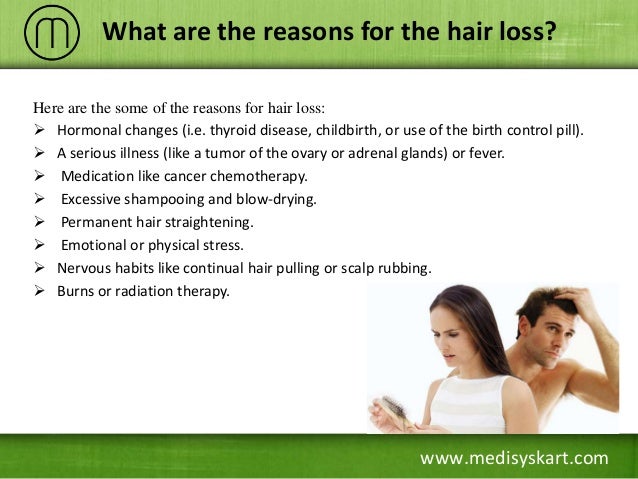 What are the reasons for the hair loss?

Here are the some of the reasons for hair loss:
➢ Hormonal changes (i.e. thyroid disease, childbirth, or use of the birth control pill).
➢ A serious illness (like a tumor of the ovary or adrenal glands) or fever.
➢ Medication like cancer chemotherapy.
➢ Excessive shampooing and blow-drying.
➢ Permanent hair straightening.
➢ Emotional or physical stress.
➢ Nervous habits like continual hair pulling or scalp rubbing.
➢ Burns or radiation therapy.

www.medisyskart.com